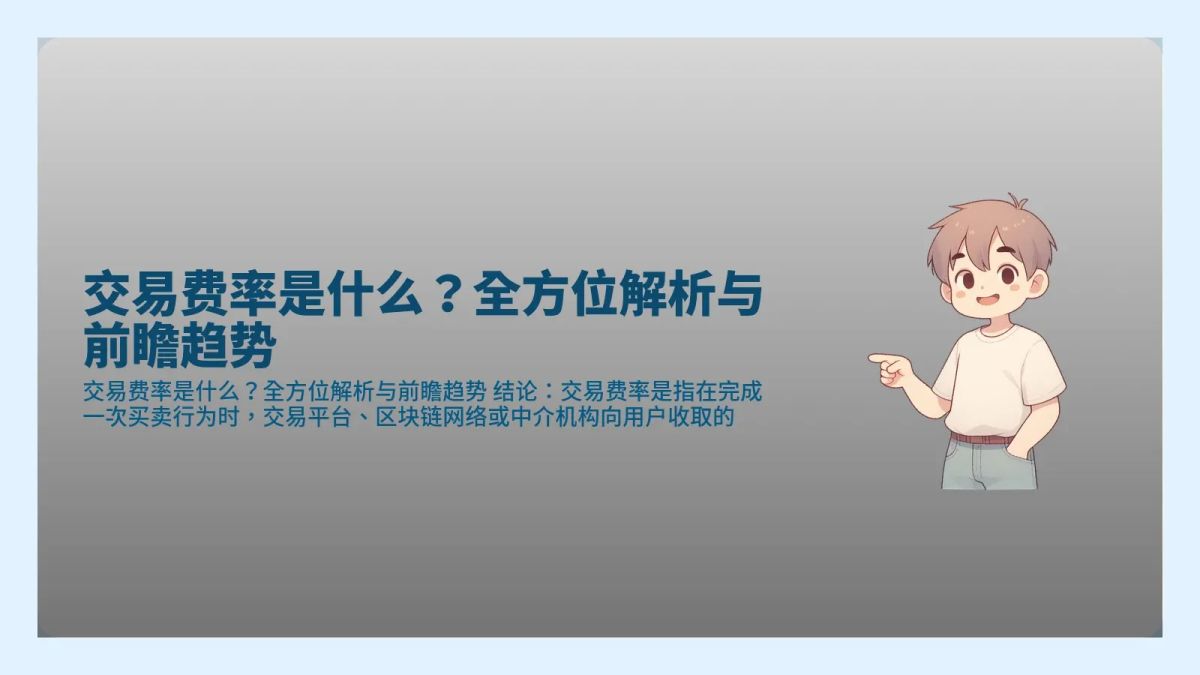 交易费率是什么？全方位解析与前瞻趋势

交易费率是什么？全方位解析与前瞻趋势 结论：交易费率是指在完成一次买卖行为时，交易平台、区块链网络或中介机构向用户收取的